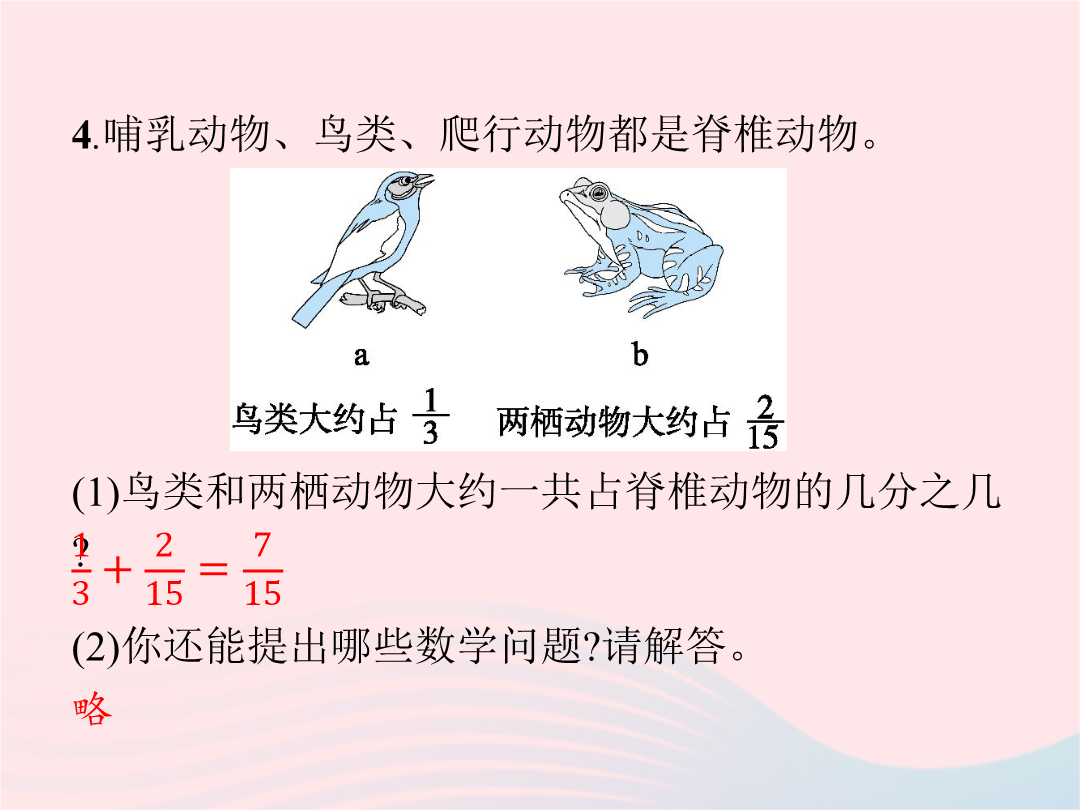 4.哺乳动物、鸟类、爬行动物都是脊椎动物。

a

b

鸟类大约占 $\frac{1}{3}$ 两栖动物大约占 $\frac{2}{15}$

(1)鸟类和两栖动物大约一共占脊椎动物的几分之几?

$\frac{1}{3}+\frac{2}{15}=\frac{7}{15}$

(2)你还能提出哪些数学问题?请解答。

略